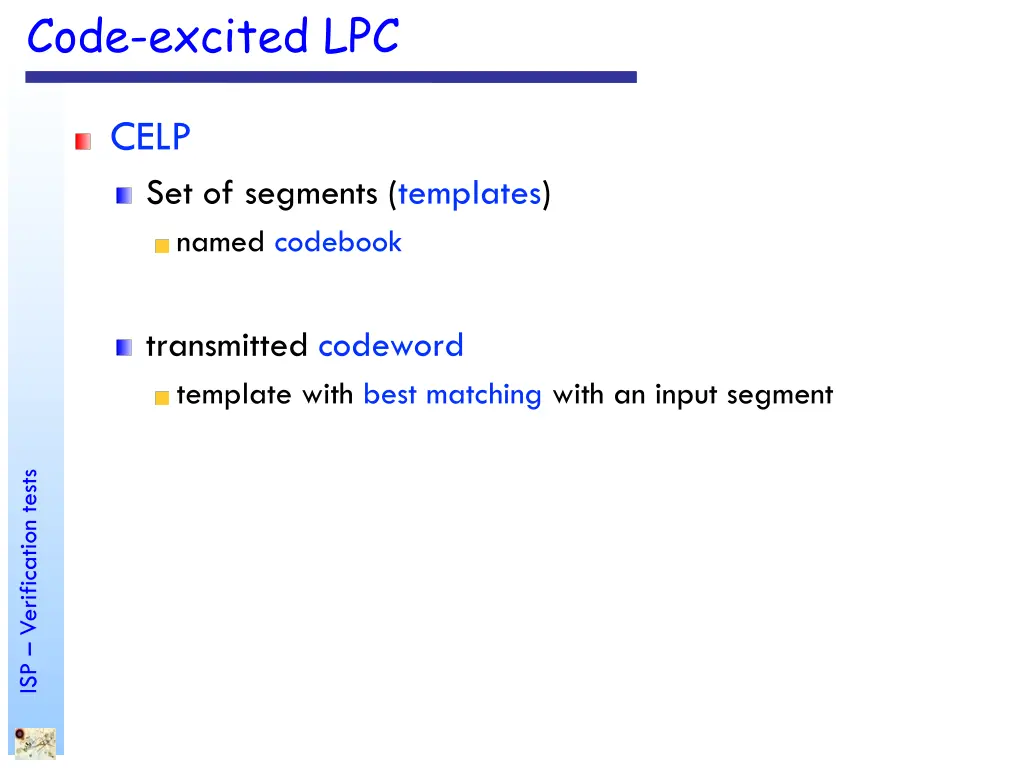 Code-excited LPC

CELP

Set of segments (templates)

named codebook

transmitted codeword

template with best matching with an input segment

ISP – Verification tests